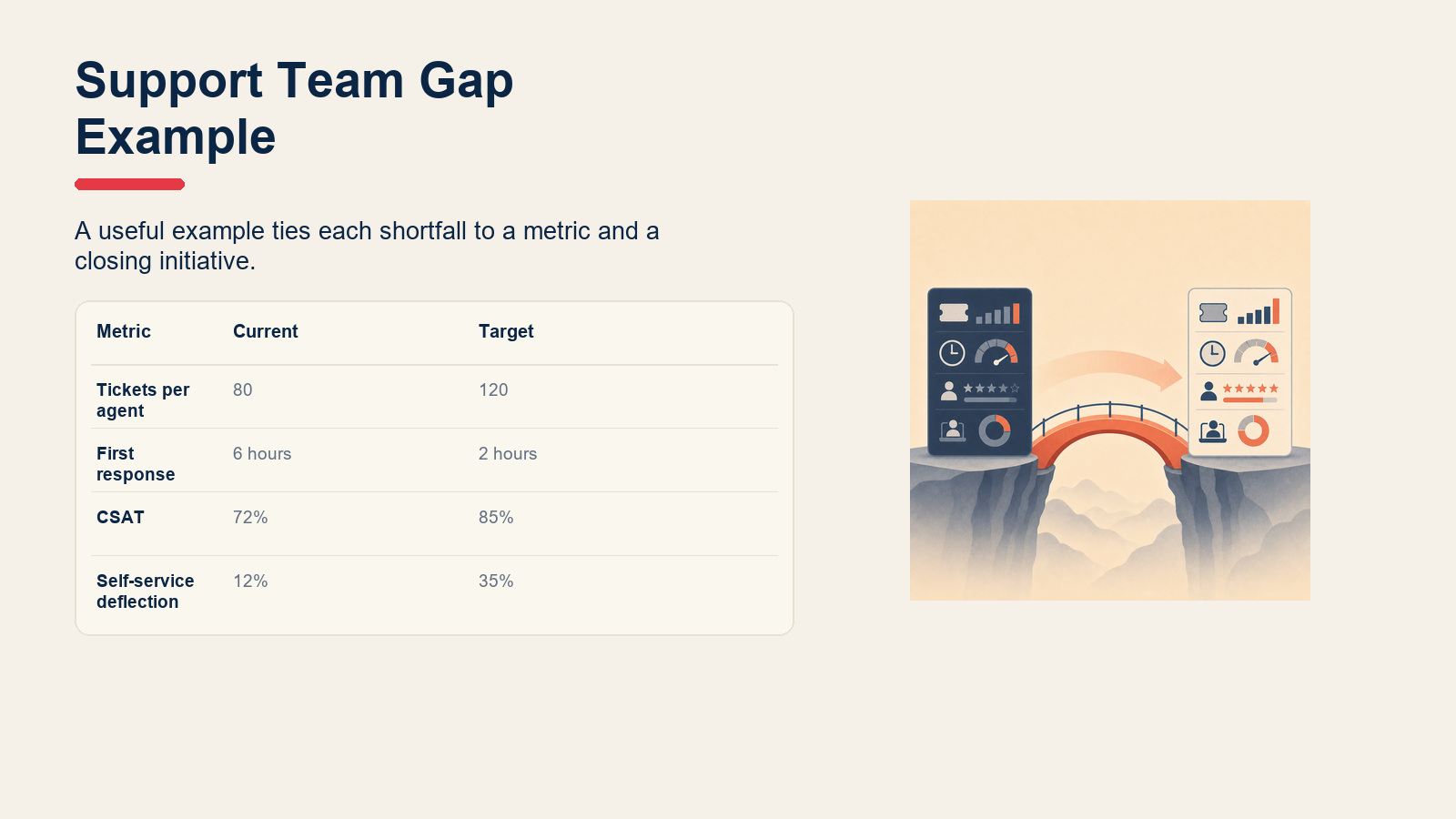 Support Team Gap Example

A useful example ties each shortfall to a metric and a closing initiative.

| Metric | Current | Target |
|---|---|---|
| Tickets per agent | 80 | 120 |
| First response | 6 hours | 2 hours |
| CSAT | 72% | 85% |
| Self-service deflection | 12% | 35% |